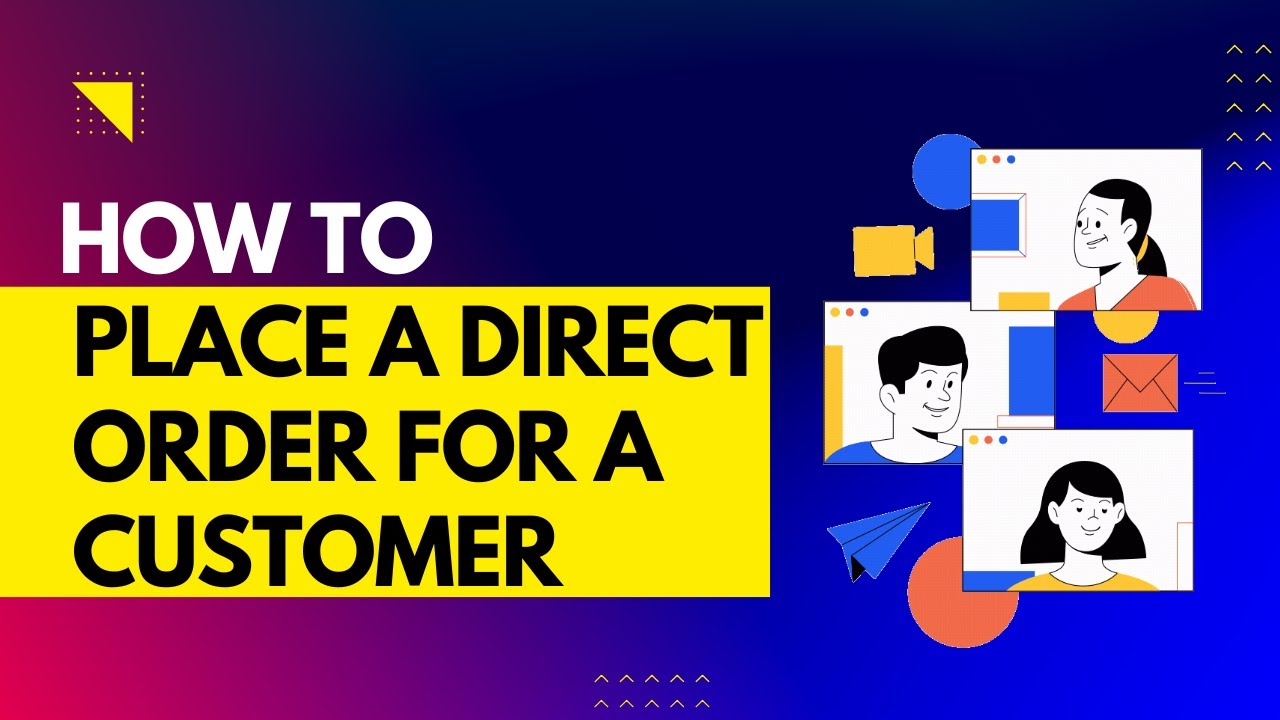 HOW TO
PLACE A DIRECT ORDER FOR A CUSTOMER